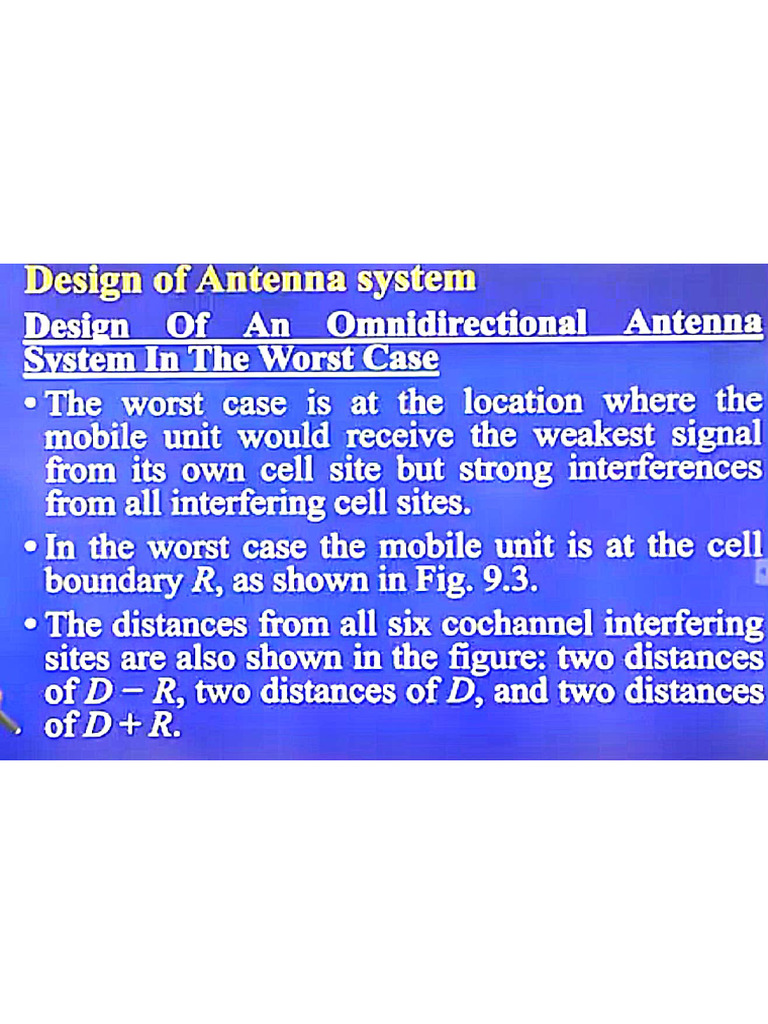 Design of Antenna system

Design Of An Omnidirectional Antenna System In The Worst Case

• The worst case is at the location where the mobile unit would receive the weakest signal from its own cell site but strong interferences from all interfering cell sites.

• In the worst case the mobile unit is at the cell boundary $R$, as shown in Fig. 9.3.

• The distances from all six cochannel interfering sites are also shown in the figure: two distances of $D - R$, two distances of $D$, and two distances of $D + R$.